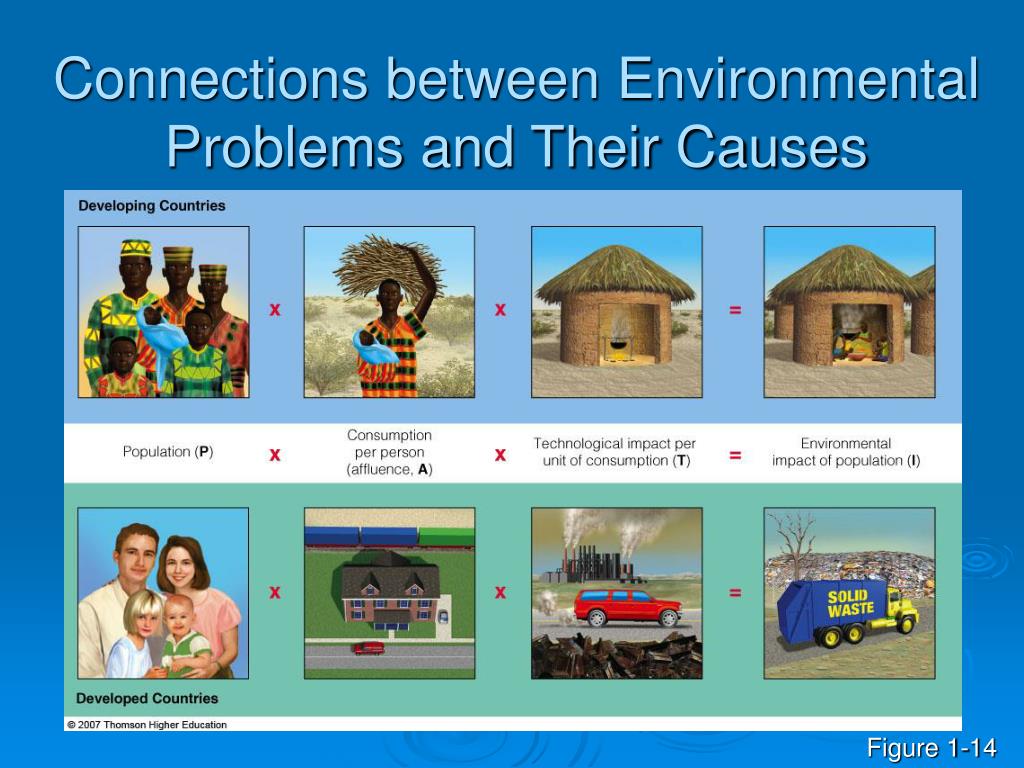 Connections between Environmental Problems and Their Causes

Developing Countries

x x =

Population (P) x Consumption per person (affluence, A) x Technological impact per unit of consumption (T) = Environmental impact of population (I)

x x =

SOLID WASTE

Developed Countries

© 2007 Thomson Higher Education

Figure 1-14